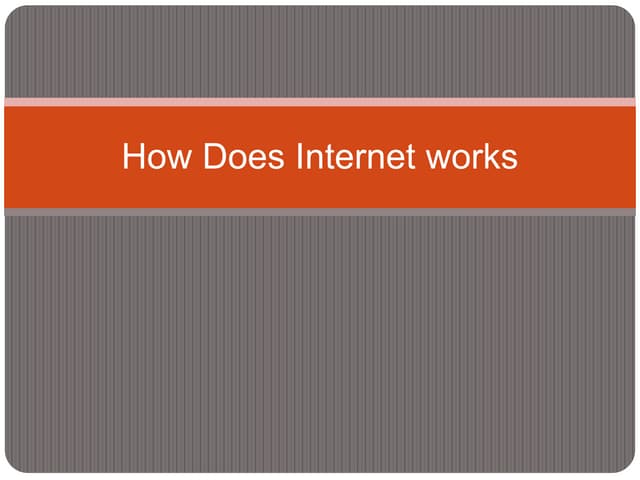 How Does Internet works